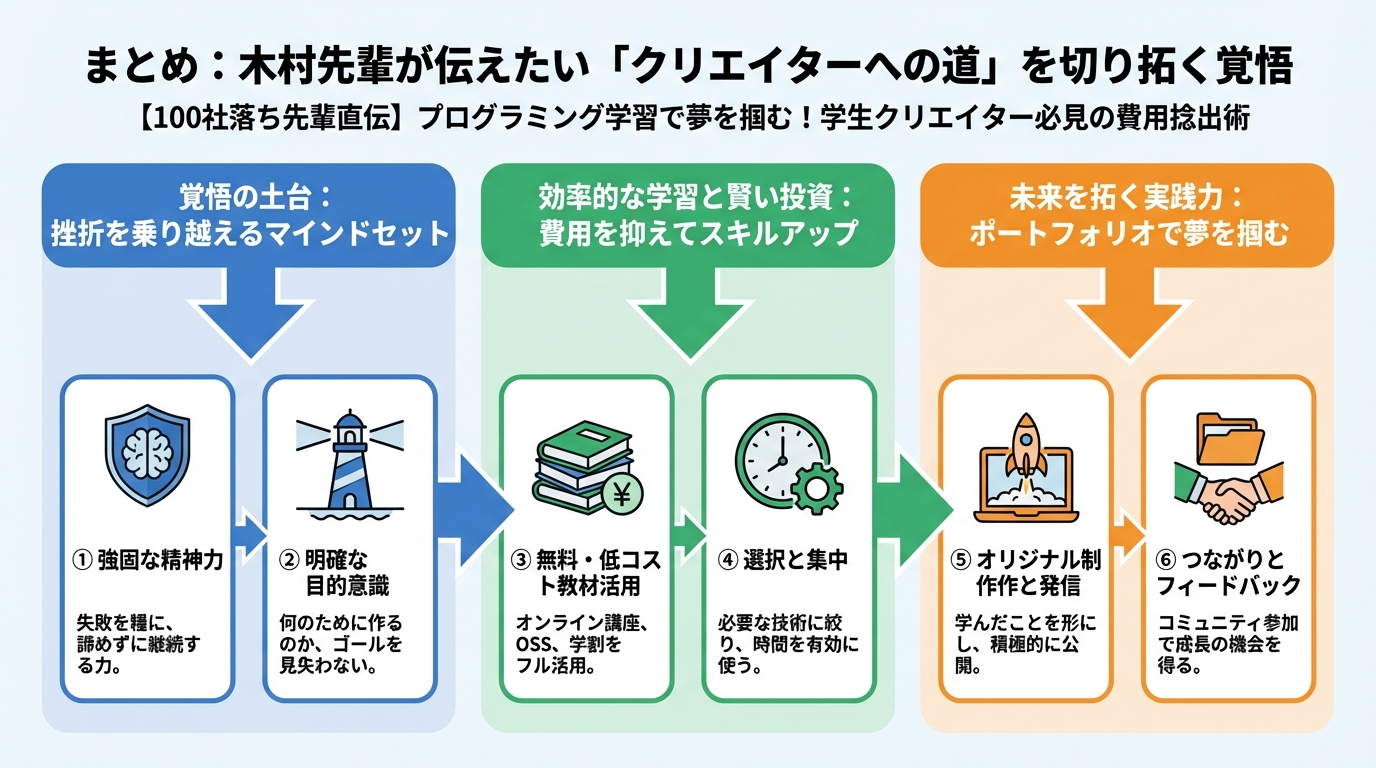 まとめ：木村先輩が伝えたい「クリエイターへの道」を切り拓く覚悟

【100社落ち先輩直伝】プログラミング学習で夢を掴む！学生クリエイター必見の費用捻出術

覚悟の土台：
挫折を乗り越えるマインドセット

① 強固な精神力

失敗を糧に、諦めずに継続する力。

② 明確な目的意識

何のために作るのか、ゴールを見失わない。

効率的な学習と賢い投資：
費用を抑えてスキルアップ

③ 無料・低コスト教材活用

オンライン講座、OSS、学割をフル活用。

④ 選択と集中

必要な技術に絞り、時間を有効に使う。

未来を拓く実践力：
ポートフォリオで夢を掴む

⑤ オリジナル制作作と発信

学んだことを形にし、積極的に公開。

⑥ つながりとフィードバック

コミュニティ参加で成長の機会を得る。